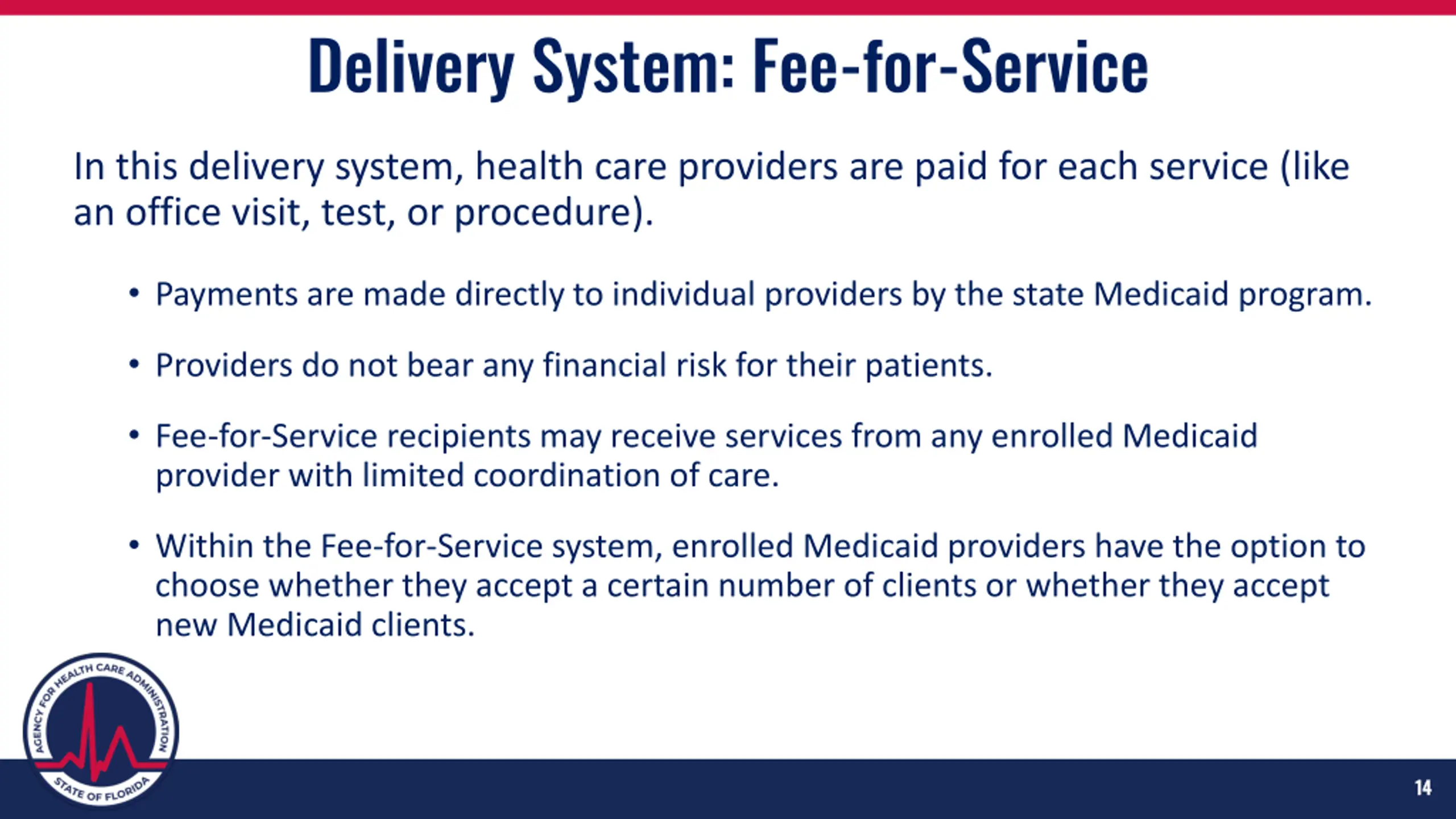 Delivery System: Fee-for-Service

In this delivery system, health care providers are paid for each service (like an office visit, test, or procedure).

• Payments are made directly to individual providers by the state Medicaid program.

• Providers do not bear any financial risk for their patients.

• Fee-for-Service recipients may receive services from any enrolled Medicaid provider with limited coordination of care.

• Within the Fee-for-Service system, enrolled Medicaid providers have the option to choose whether they accept a certain number of clients or whether they accept new Medicaid clients.

AGENCY FOR HEALTH CARE ADMINISTRATION
STATE OF FLORIDA

14